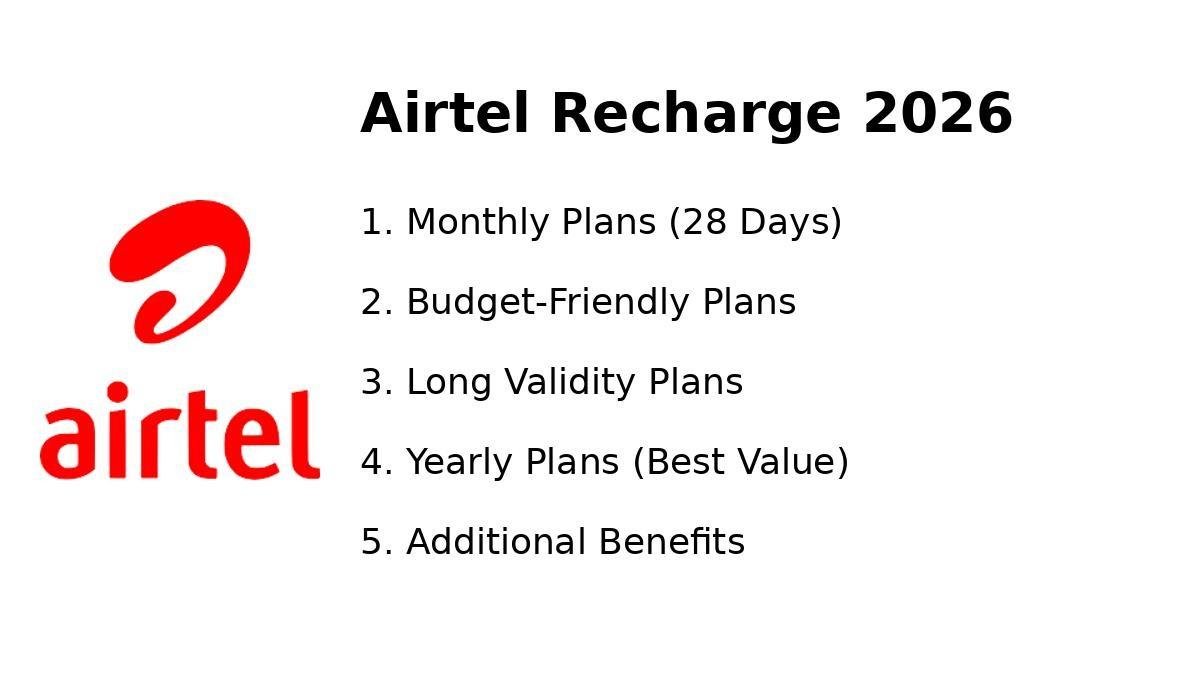 airtel

Airtel Recharge 2026

1. Monthly Plans (28 Days)

2. Budget-Friendly Plans

3. Long Validity Plans

4. Yearly Plans (Best Value)

5. Additional Benefits